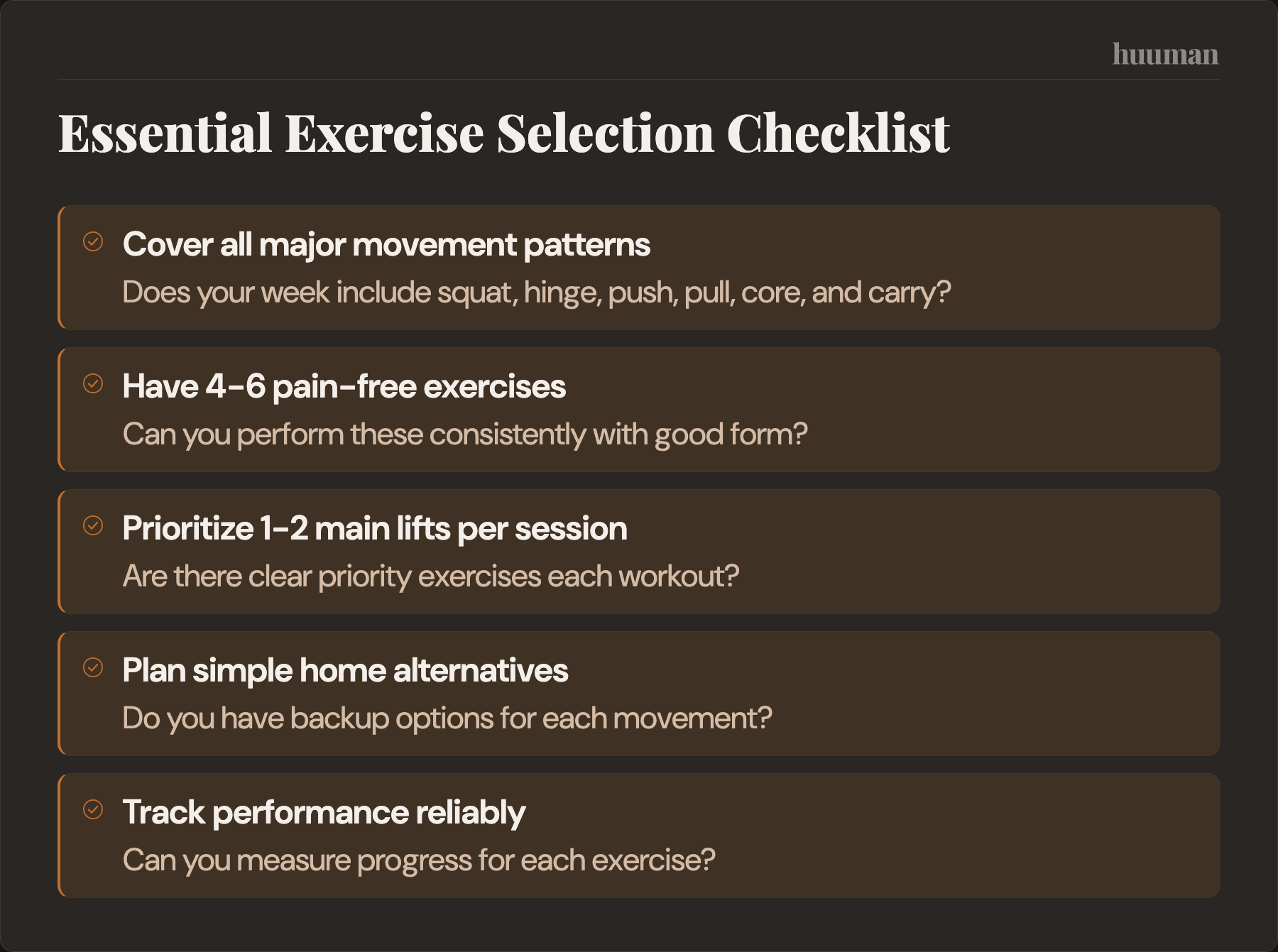 huuman

Essential Exercise Selection Checklist

Cover all major movement patterns
Does your week include squat, hinge, push, pull, core, and carry?

Have 4-6 pain-free exercises
Can you perform these consistently with good form?

Prioritize 1-2 main lifts per session
Are there clear priority exercises each workout?

Plan simple home alternatives
Do you have backup options for each movement?

Track performance reliably
Can you measure progress for each exercise?